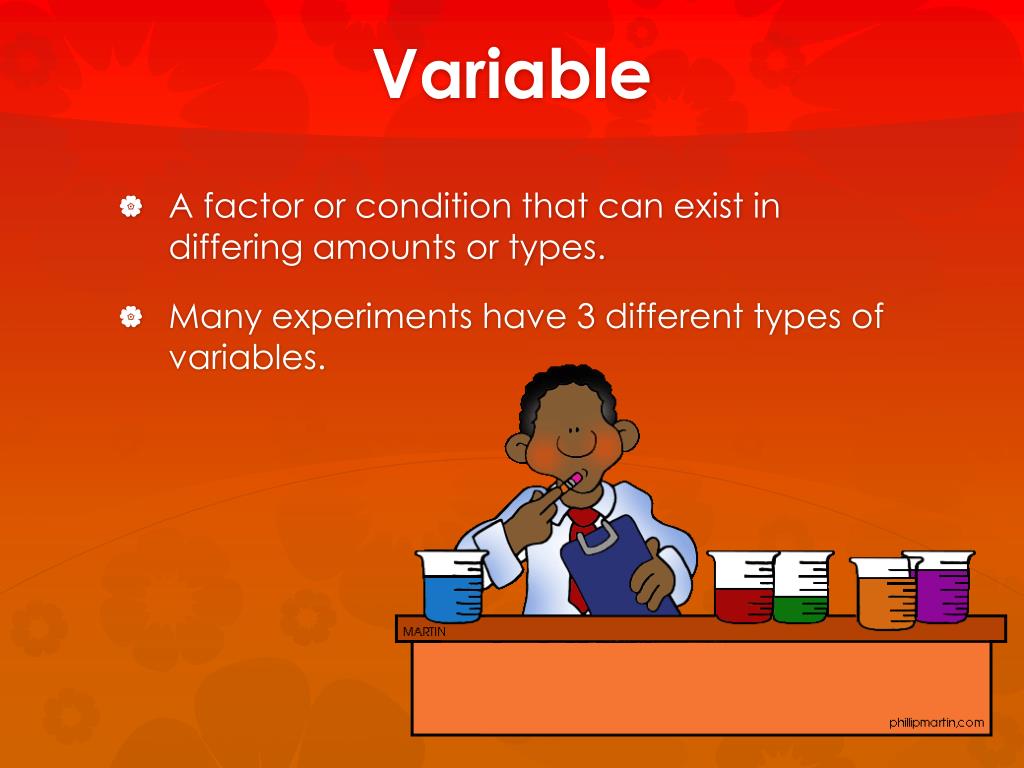 Variable

A factor or condition that can exist in differing amounts or types.

Many experiments have 3 different types of variables.

MARTIN

phillipmartin.com